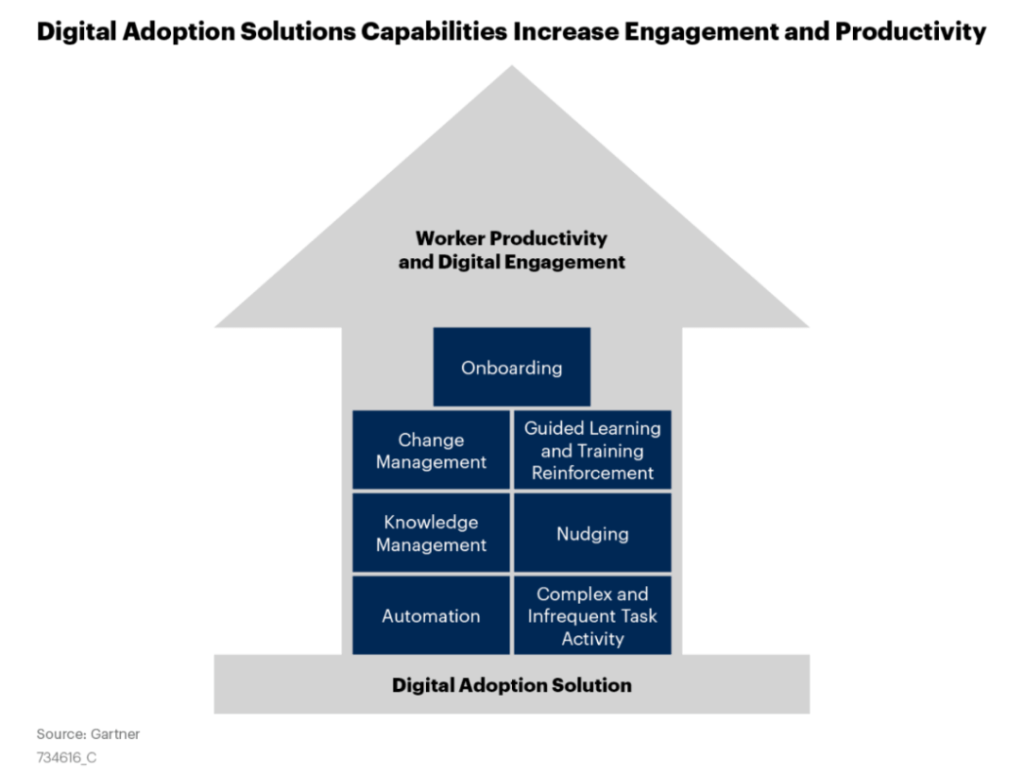 Digital Adoption Solutions Capabilities Increase Engagement and Productivity

Worker Productivity and Digital Engagement

Onboarding

Change Management

Guided Learning and Training Reinforcement

Knowledge Management

Nudging

Automation

Complex and Infrequent Task Activity

Digital Adoption Solution

Source: Gartner
734616_C